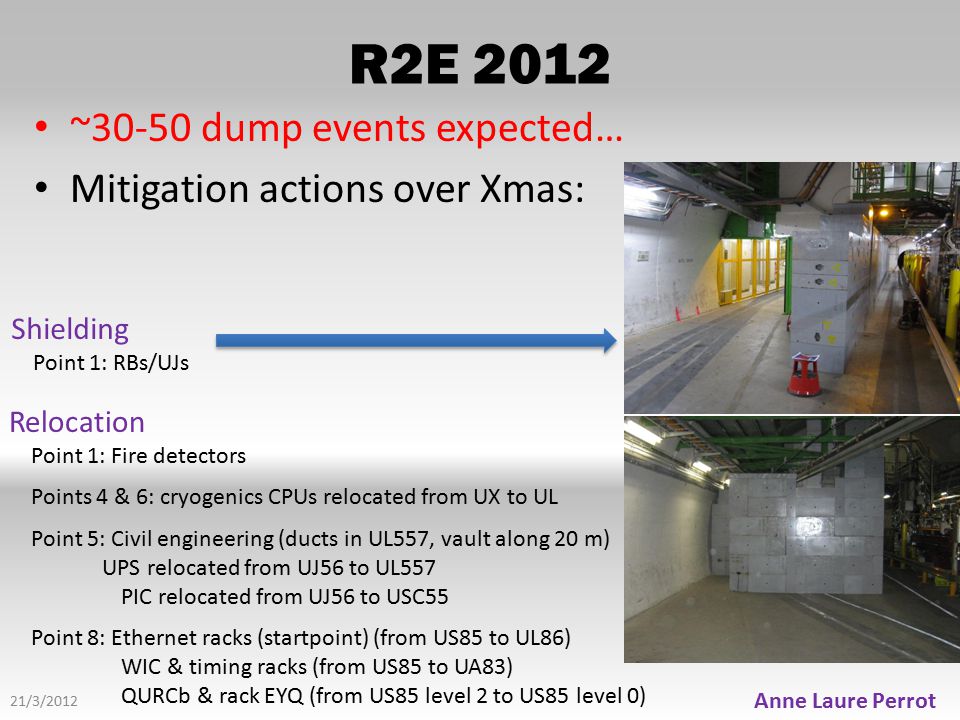 R2E 2012

• ~30-50 dump events expected…
• Mitigation actions over Xmas:

Shielding
Point 1: RBs/UJs

Relocation
Point 1: Fire detectors

Points 4 & 6: cryogenics CPUs relocated from UX to UL

Point 5: Civil engineering (ducts in UL557, vault along 20 m)
UPS relocated from UJ56 to UL557
PIC relocated from UJ56 to USC55

Point 8: Ethernet racks (startpoint) (from US85 to UL86)
WIC & timing racks (from US85 to UA83)
QURCb & rack EYQ (from US85 level 2 to US85 level 0)

21/3/2012

Anne Laure Perrot